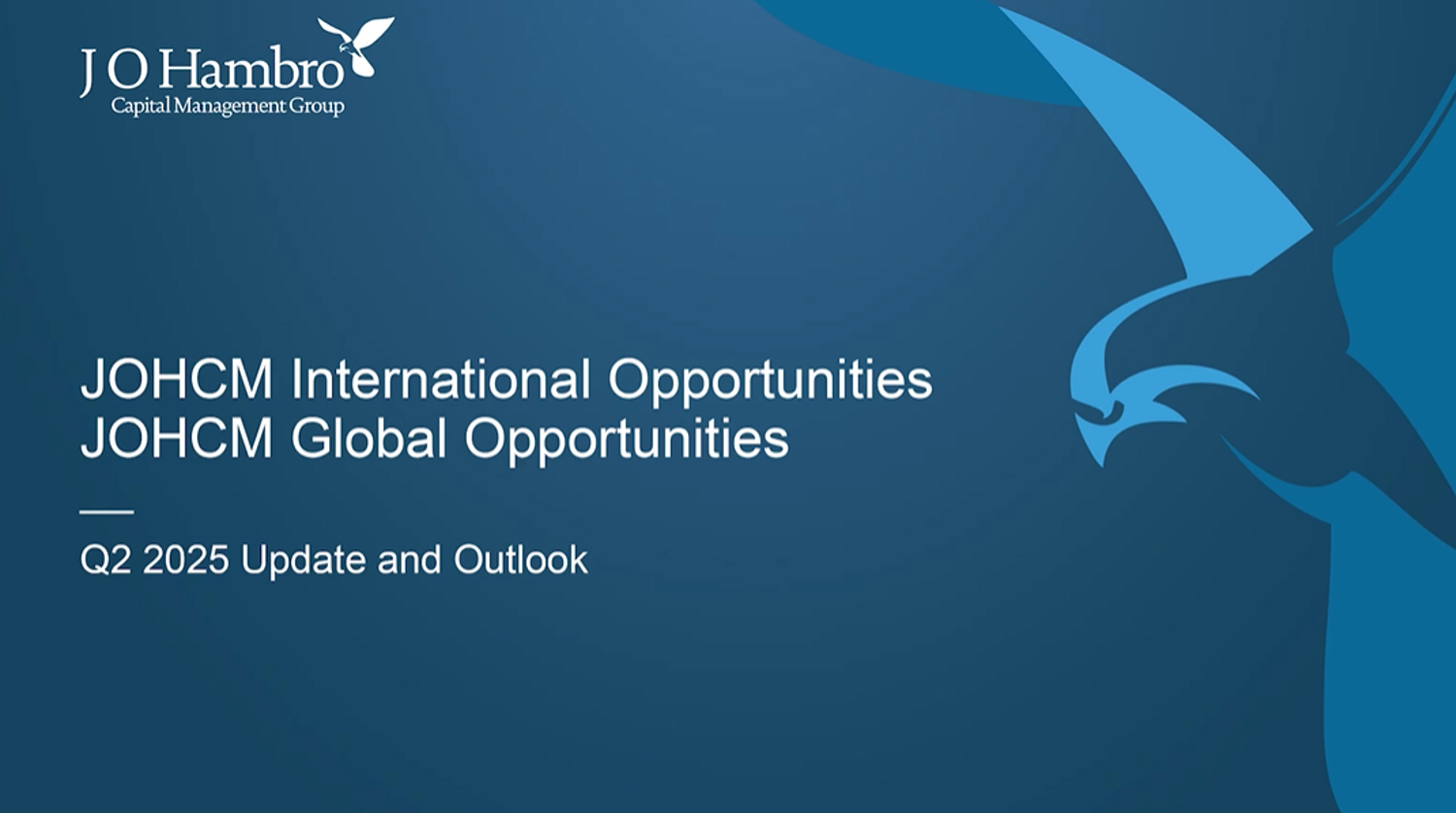 J O Hambro
Capital Management Group

JOHCM International Opportunities
JOHCM Global Opportunities

Q2 2025 Update and Outlook